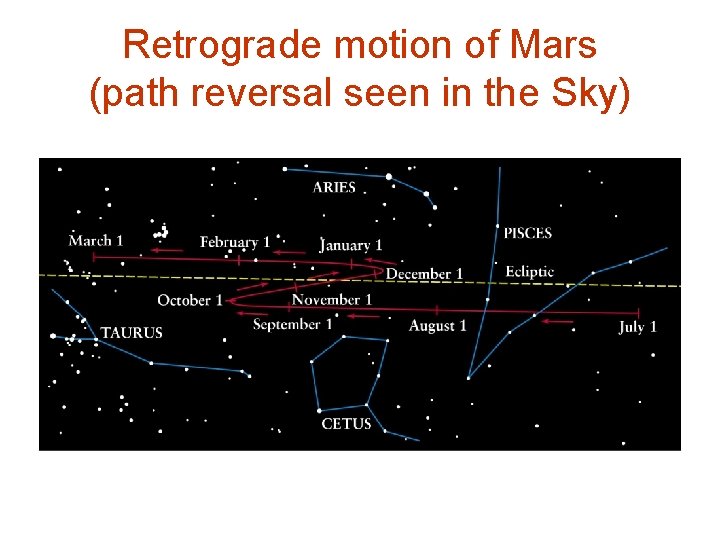 Retrograde motion of Mars
(path reversal seen in the Sky)

ARIES

PISCES

March 1

February 1

January 1

December 1

Ecliptic

October 1

November 1

September 1

August 1

July 1

TAURUS

CETUS